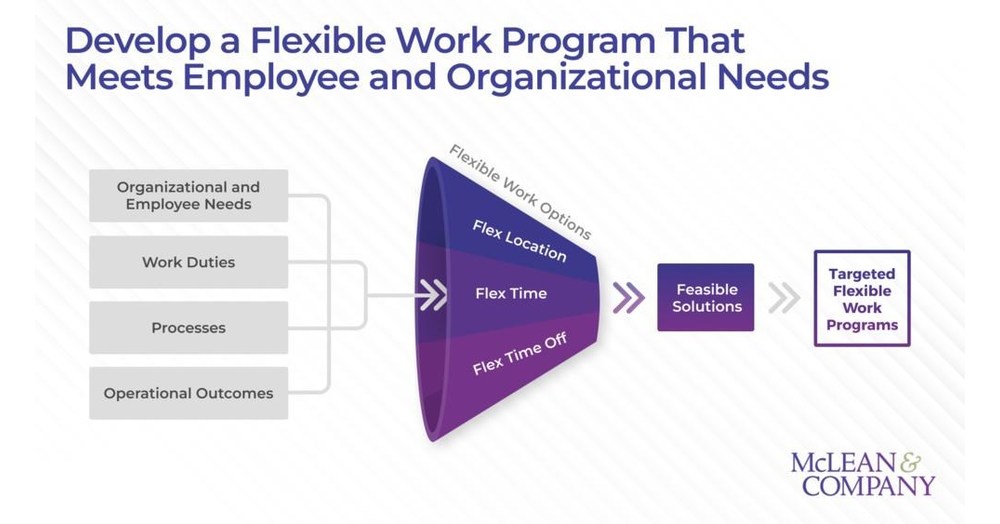 Develop a Flexible Work Program That Meets Employee and Organizational Needs

Organizational and Employee Needs

Work Duties

Processes

Operational Outcomes

Flexible Work Options

Flex Location

Flex Time

Flex Time Off

Feasible Solutions

Targeted Flexible Work Programs

McLEAN & COMPANY